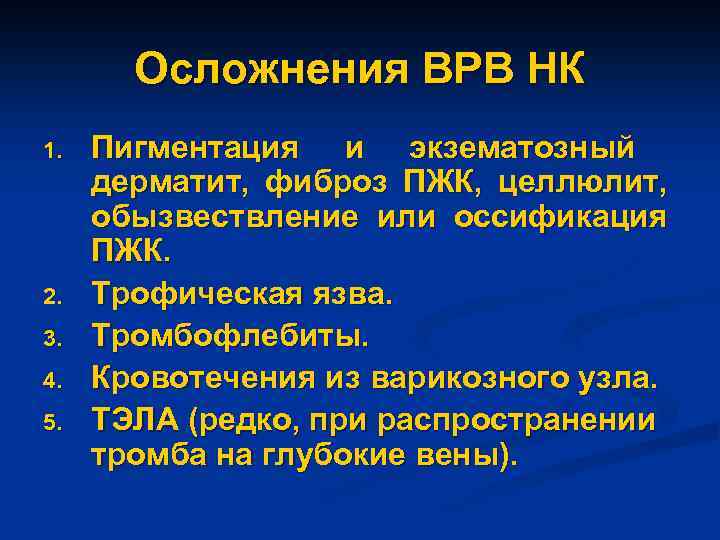 Осложнения ВРВ НК

1. Пигментация и экзематозный дерматит, фиброз ПЖК, целлюлит, обызвествление или оссификация ПЖК.
2. Трофическая язва.
3. Тромбофлебиты.
4. Кровотечения из варикозного узла.
5. ТЭЛА (редко, при распространении тромба на глубокие вены).